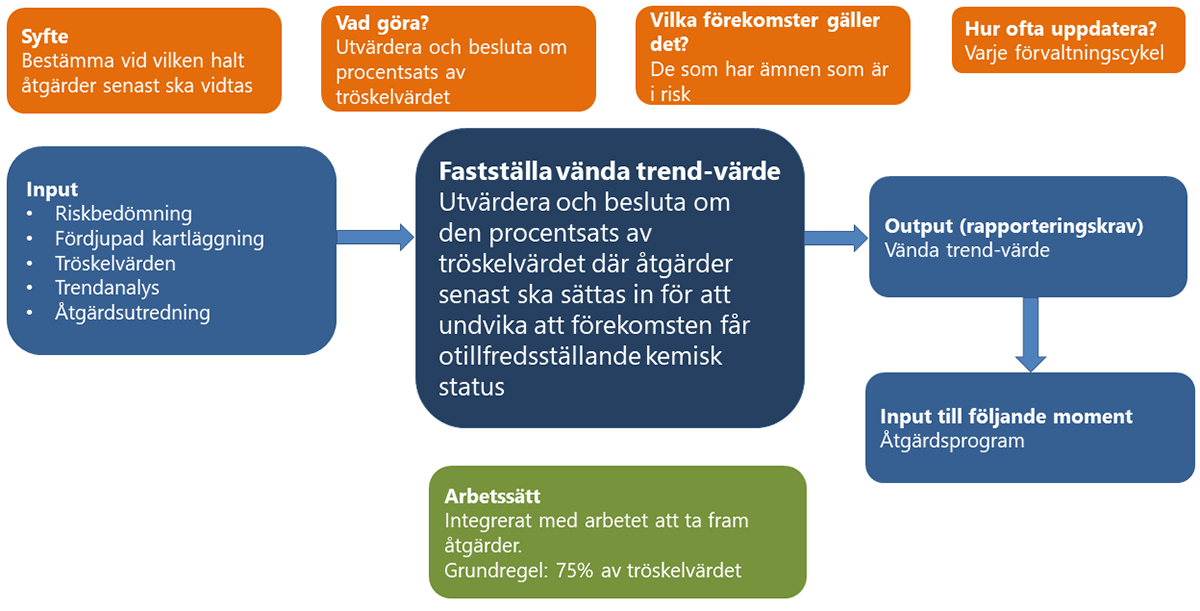 **Syfte**
Bestämma vid vilken halt åtgärder senast ska vidtas

**Vad göra?**
Utvärdera och besluta om procentsats av tröskelvärdet

**Vilka förekomster gäller det?**
De som har ämnen som är i risk

**Hur ofta uppdatera?**
Varje förvaltningscykel

**Input**
• Riskbedömning
• Fördjupad kartläggning
• Tröskelvärden
• Trendanalys
• Åtgärdsutredning

**Fastställa vända trend-värde**
Utvärdera och besluta om den procentsats av tröskelvärdet där åtgärder senast ska sättas in för att undvika att förekomsten får otillfredsställande kemisk status

**Output (rapporteringskrav)**
Vända trend-värde

**Input till följande moment**
Åtgärdsprogram

**Arbetssätt**
Integrerat med arbetet att ta fram åtgärder.
Grundregel: 75% av tröskelvärdet